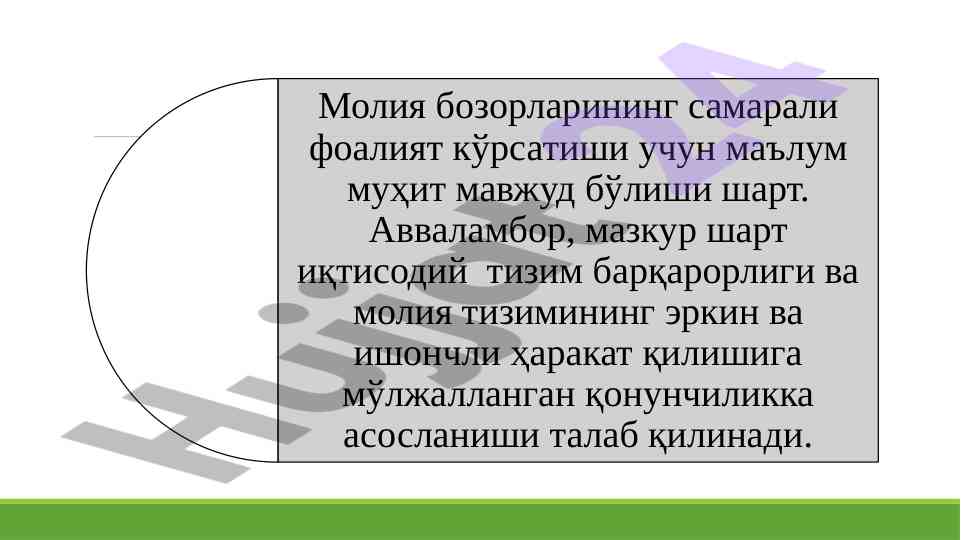 Молия бозорларининг самарали фоалият кўрсатиши учун маълум муҳит мавжуд бўлиши шарт. Авваламбор, мазкур шарт иқтисодий тизим барқарорлиги ва молия тизимининг эркин ва ишончли ҳаракат қилишига мўлжалланган қонунчиликка асосланиши талаб қилинади.

Hujjat24